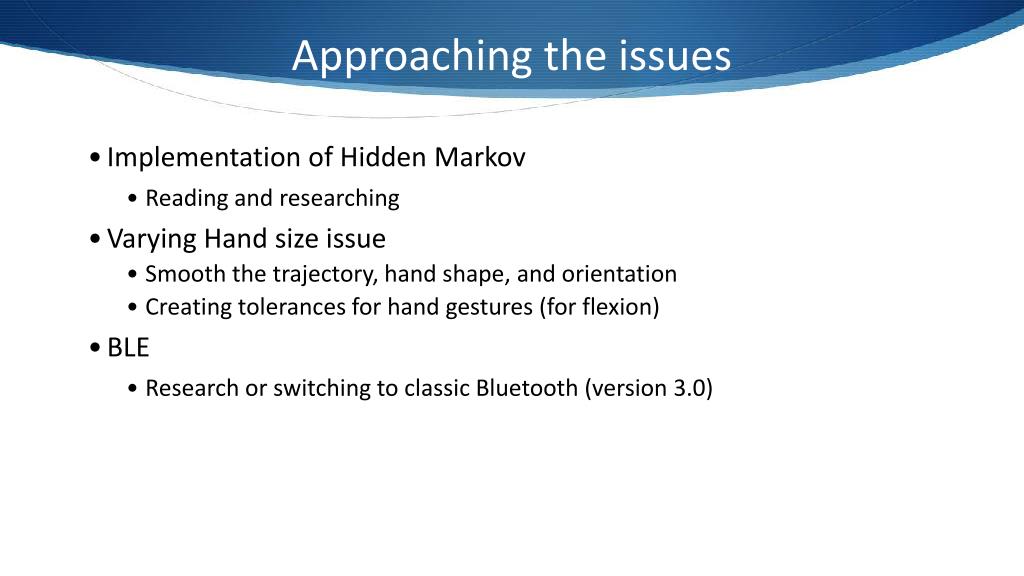 Approaching the issues

• Implementation of Hidden Markov
  • Reading and researching
• Varying Hand size issue
  • Smooth the trajectory, hand shape, and orientation
  • Creating tolerances for hand gestures (for flexion)
• BLE
  • Research or switching to classic Bluetooth (version 3.0)